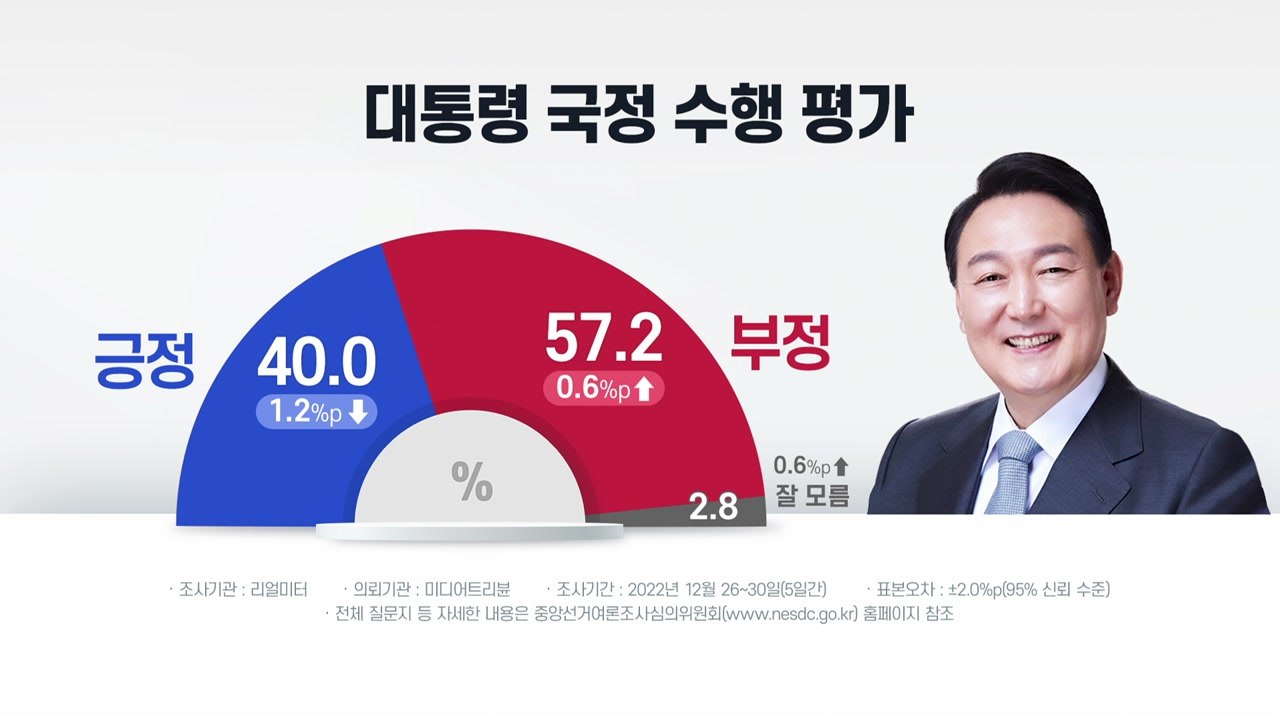 대통령 국정 수행 평가

긍정 40.0 1.2%p ↓

57.2 0.6%p ↑ 부정

%

2.8

0.6%p ↑ 잘 모름

· 조사기관 : 리얼미터 · 의뢰기관 : 미디어트리뷴 · 조사기간 : 2022년 12월 26~30일(5일간) · 표본오차 : ±2.0%p(95% 신뢰 수준)
· 전체 질문지 등 자세한 내용은 중앙선거여론조사심의위원회(www.nesdc.go.kr) 홈페이지 참조